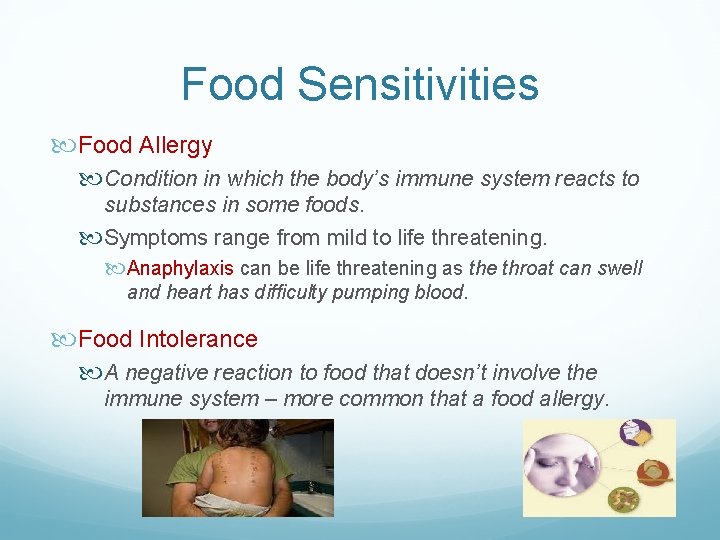 Food Sensitivities

Food Allergy

Condition in which the body's immune system reacts to substances in some foods.

Symptoms range from mild to life threatening.

Anaphylaxis can be life threatening as the throat can swell and heart has difficulty pumping blood.

Food Intolerance

A negative reaction to food that doesn't involve the immune system – more common that a food allergy.